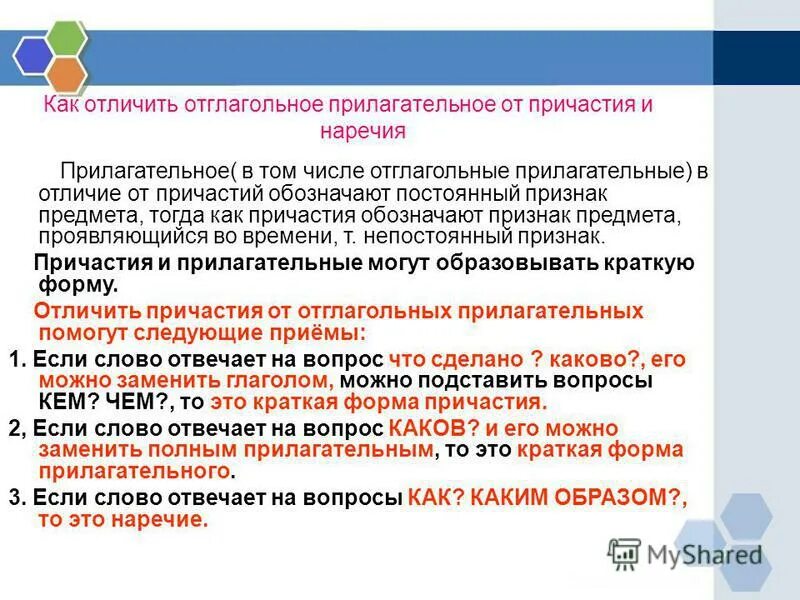 Как отличить отглагольное прилагательное от причастия и наречия

Прилагательное( в том числе отглагольные прилагательные) в отличие от причастий обозначают постоянный признак предмета, тогда как причастия обозначают признак предмета, проявляющийся во времени, т. непостоянный признак.

Причастия и прилагательные могут образовывать краткую форму.

Отличить причастия от отглагольных прилагательных помогут следующие приёмы:

1. Если слово отвечает на вопрос что сделано ? каково?, его можно заменить глаголом, можно подставить вопросы КЕМ? ЧЕМ?, то это краткая форма причастия.

2, Если слово отвечает на вопрос КАКОВ? и его можно заменить полным прилагательным, то это краткая форма прилагательного.

3. Если слово отвечает на вопросы КАК? КАКИМ ОБРАЗОМ?, то это наречие.

MyShared